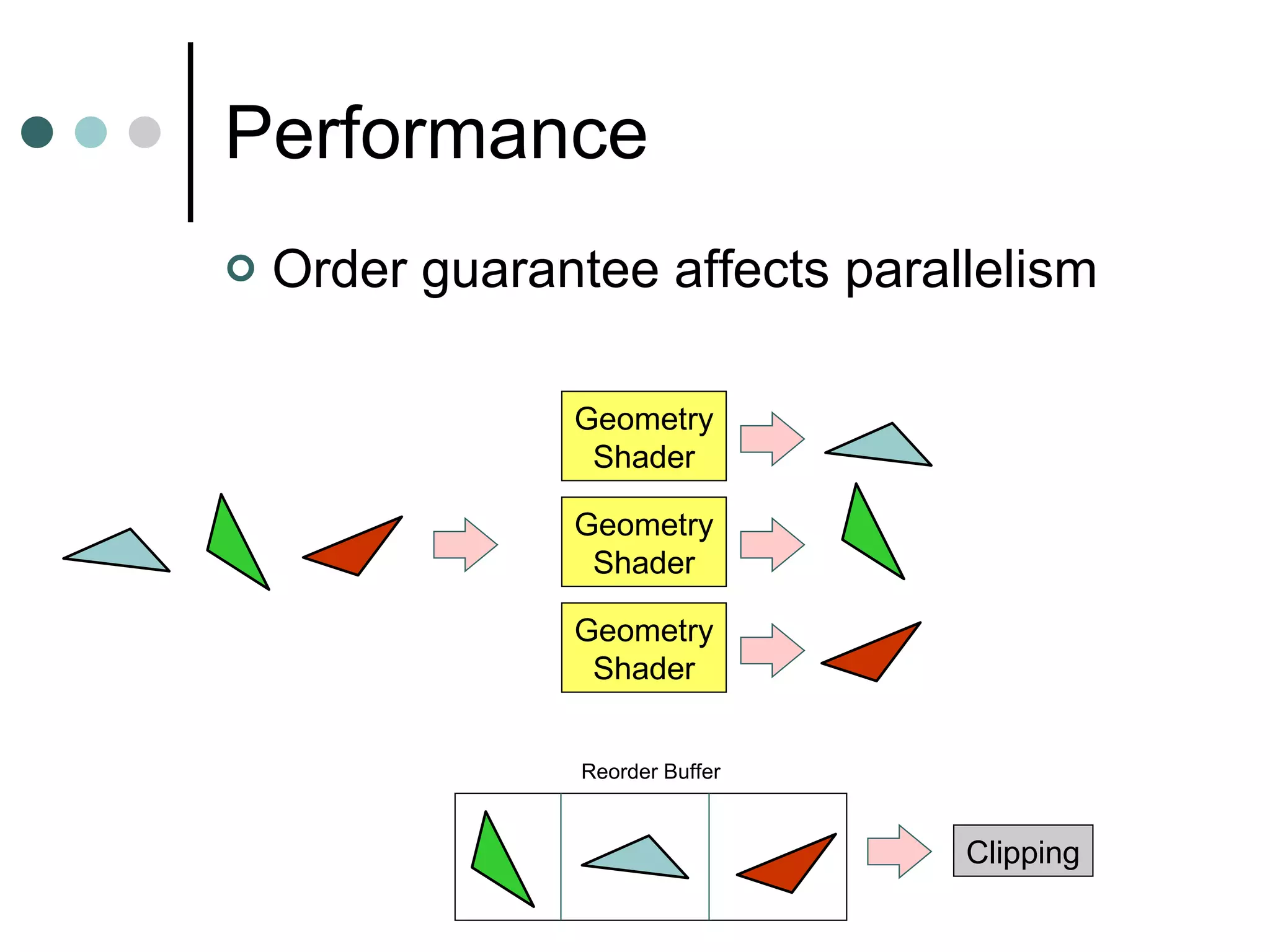 Performance

Order guarantee affects parallelism

Geometry Shader

Geometry Shader

Geometry Shader

Reorder Buffer

Clipping